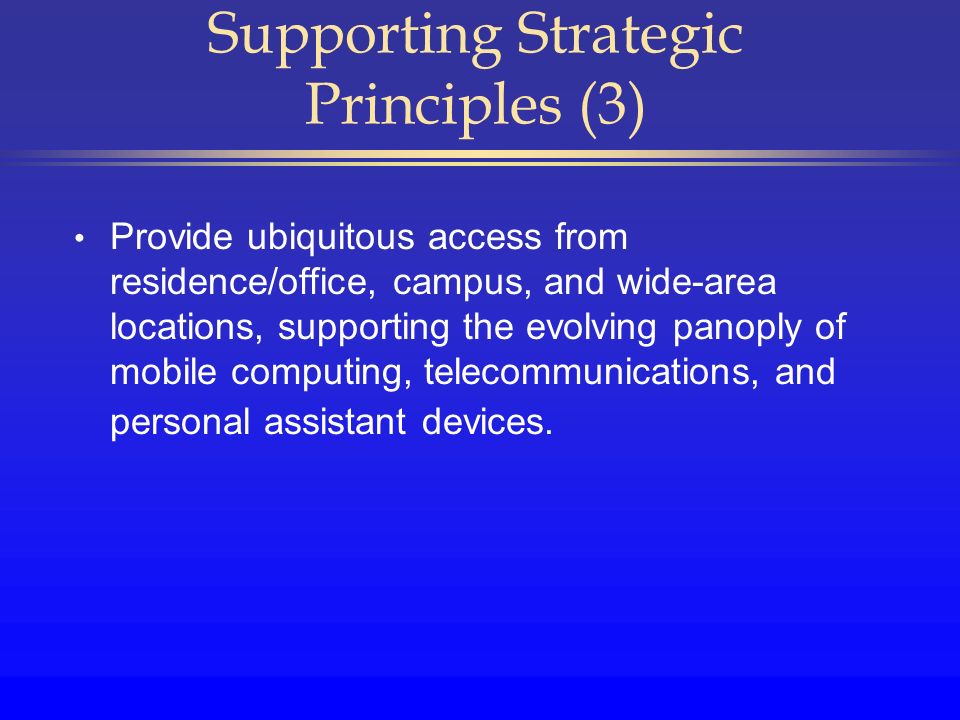 Supporting Strategic Principles (3)

• Provide ubiquitous access from residence/office, campus, and wide-area locations, supporting the evolving panoply of mobile computing, telecommunications, and personal assistant devices.